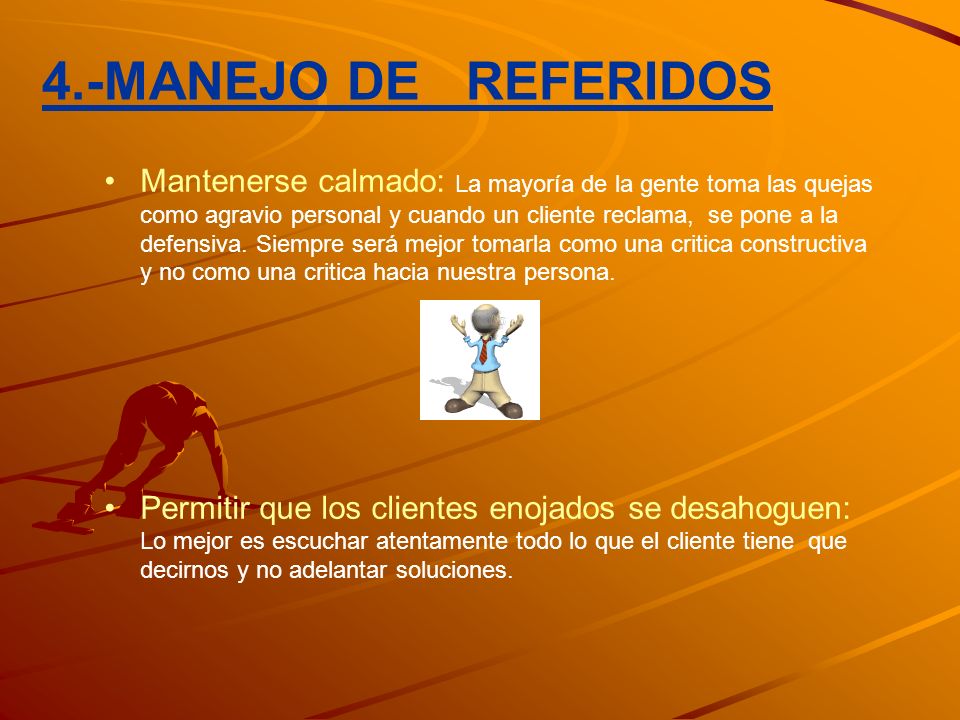 4.-MANEJO DE REFERIDOS

• Mantenerse calmado: La mayoría de la gente toma las quejas como agravio personal y cuando un cliente reclama, se pone a la defensiva. Siempre será mejor tomarla como una critica constructiva y no como una critica hacia nuestra persona.

• Permitir que los clientes enojados se desahoguen: Lo mejor es escuchar atentamente todo lo que el cliente tiene que decirnos y no adelantar soluciones.